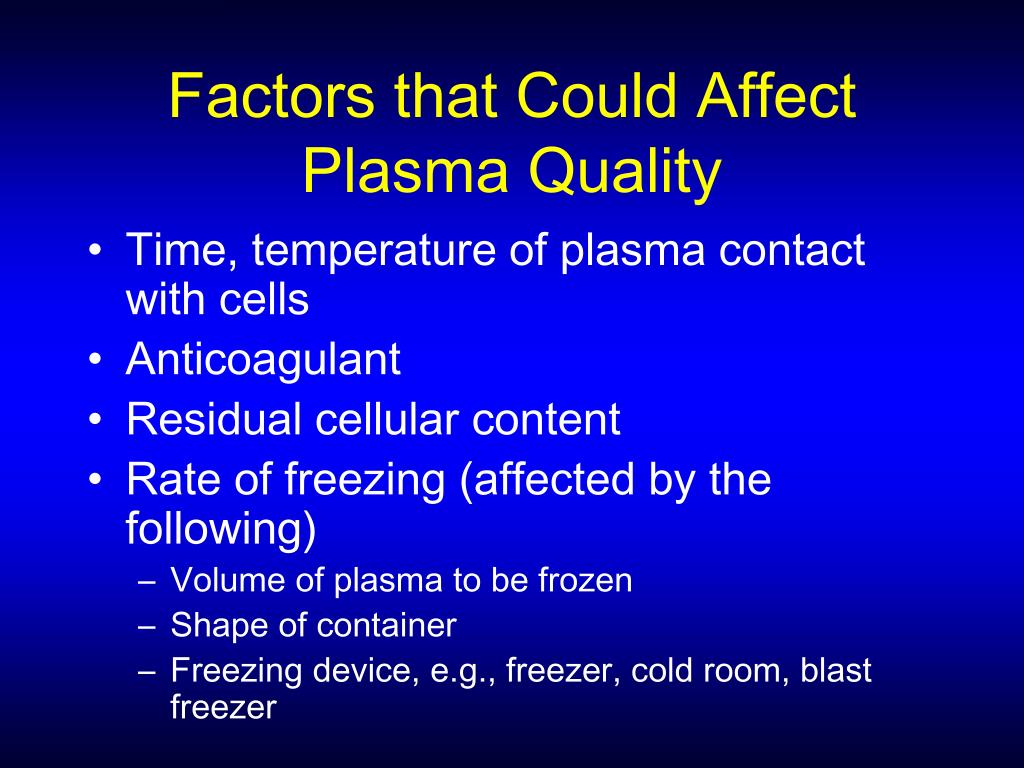 Factors that Could Affect Plasma Quality

• Time, temperature of plasma contact with cells
• Anticoagulant
• Residual cellular content
• Rate of freezing (affected by the following)
– Volume of plasma to be frozen
– Shape of container
– Freezing device, e.g., freezer, cold room, blast freezer